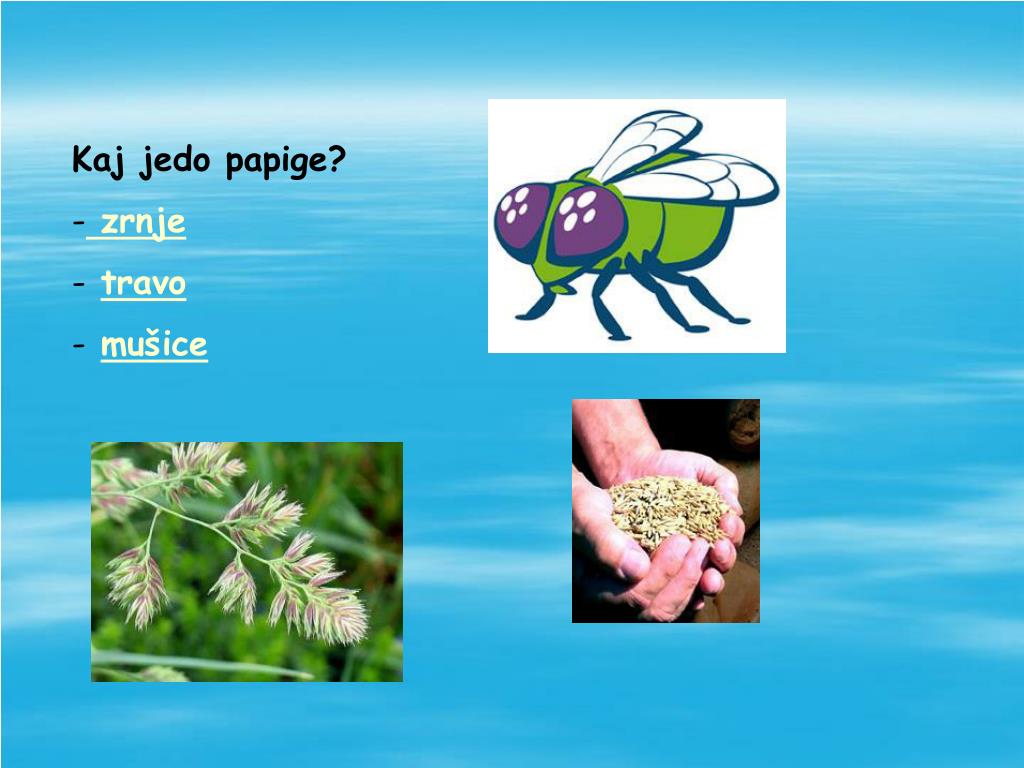 Kaj jedo papige?

- zrnje

- travo

- mušice